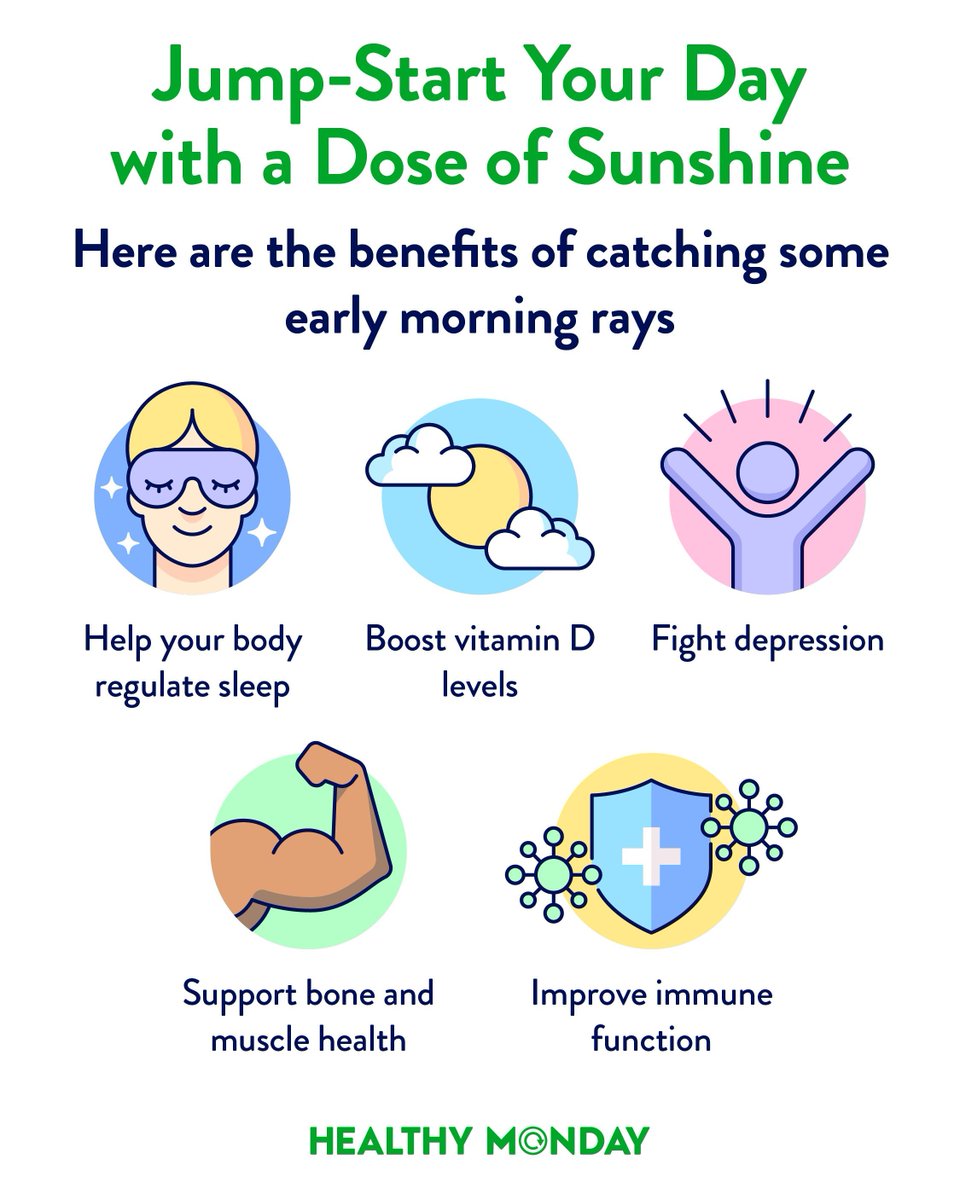 Jump-Start Your Day with a Dose of Sunshine

Here are the benefits of catching some early morning rays

Help your body regulate sleep

Boost vitamin D levels

Fight depression

Support bone and muscle health

Improve immune function

HEALTHY MONDAY